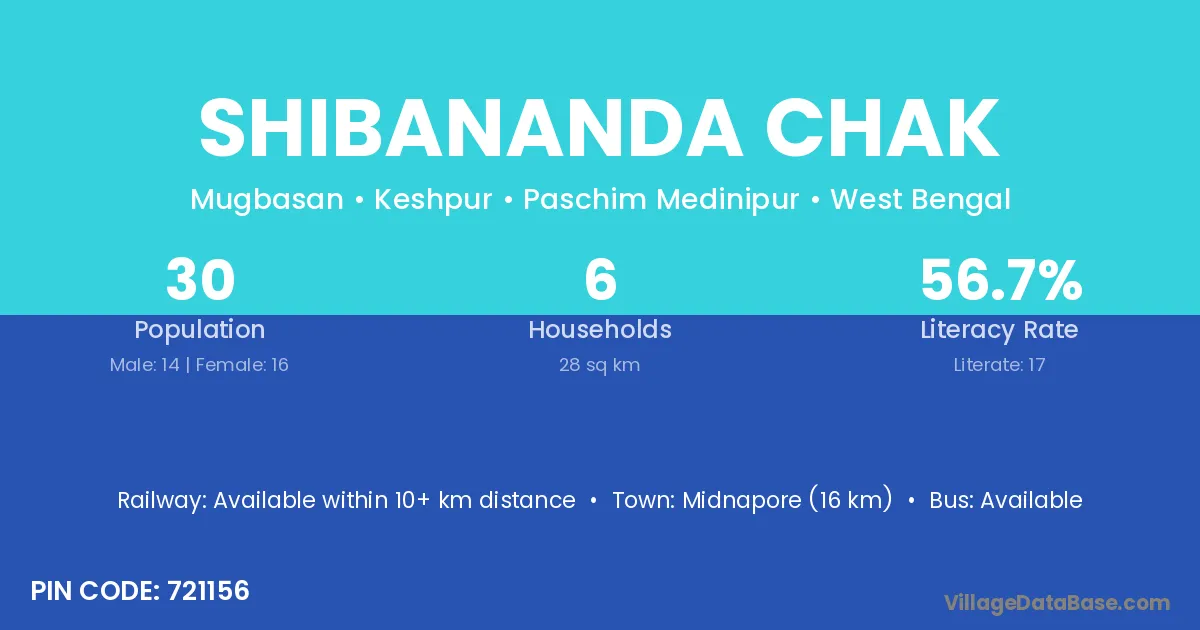 SHIBANANDA CHAK

Mugbasan • Keshpur • Paschim Medinipur • West Bengal

30
Population
Male: 14 | Female: 16

6
Households
28 sq km

56.7%
Literacy Rate
Literate: 17

Railway: Available within 10+ km distance • Town: Midnapore (16 km) • Bus: Available

PIN CODE: 721156

VillageDataBase.com